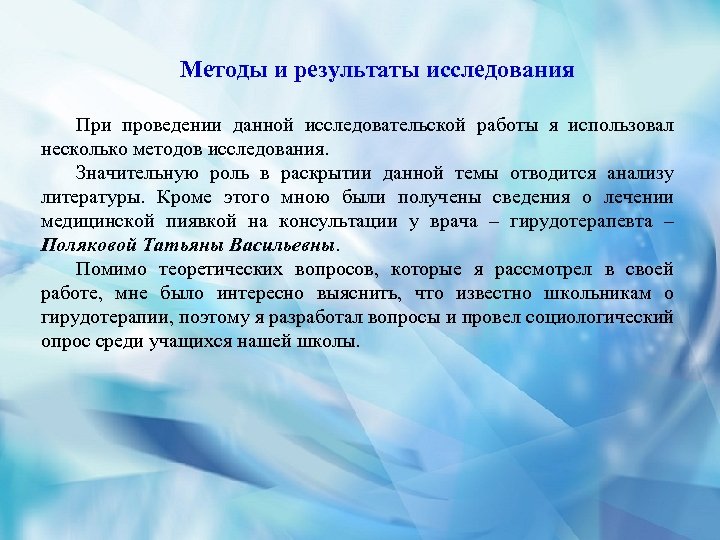 Методы и результаты исследования

При проведении данной исследовательской работы я использовал несколько методов исследования.

Значительную роль в раскрытии данной темы отводится анализу литературы. Кроме этого мною были получены сведения о лечении медицинской пиявкой на консультации у врача – гирудотерапевта – Поляковой Татьяны Васильевны.

Помимо теоретических вопросов, которые я рассмотрел в своей работе, мне было интересно выяснить, что известно школьникам о гирудотерапии, поэтому я разработал вопросы и провел социологический опрос среди учащихся нашей школы.